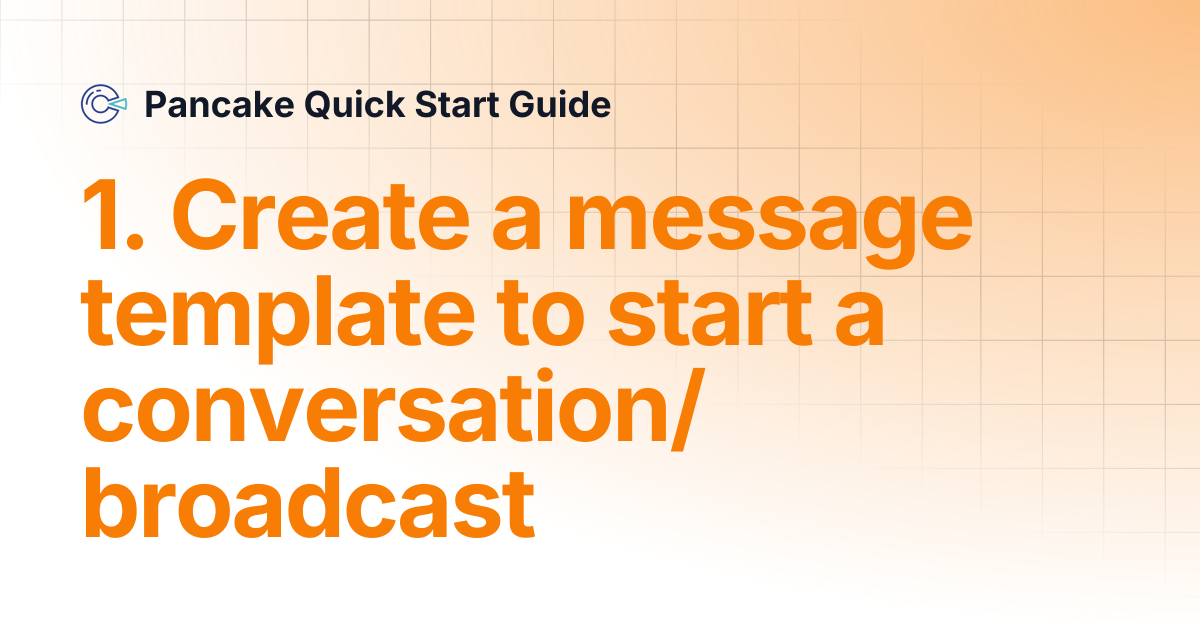 Pancake Quick Start Guide

1. Create a message template to start a conversation/ broadcast